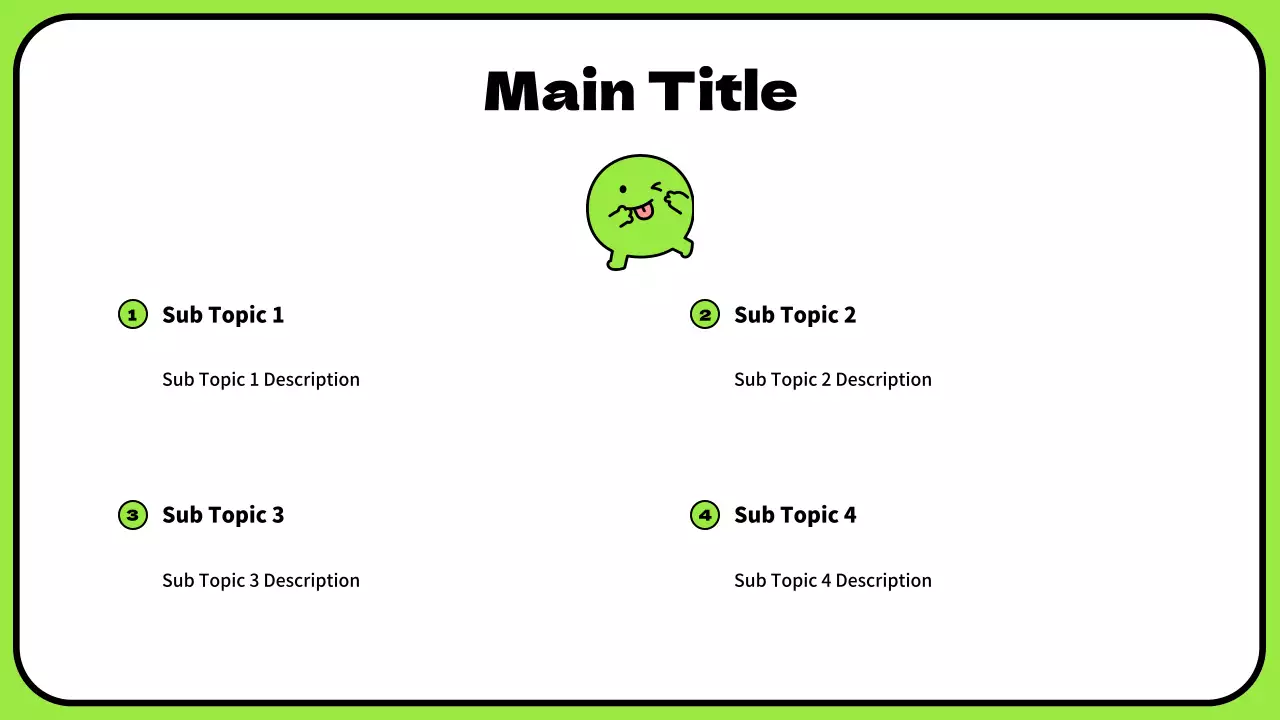 Main Title

1 Sub Topic 1

Sub Topic 1 Description

2 Sub Topic 2

Sub Topic 2 Description

3 Sub Topic 3

Sub Topic 3 Description

4 Sub Topic 4

Sub Topic 4 Description